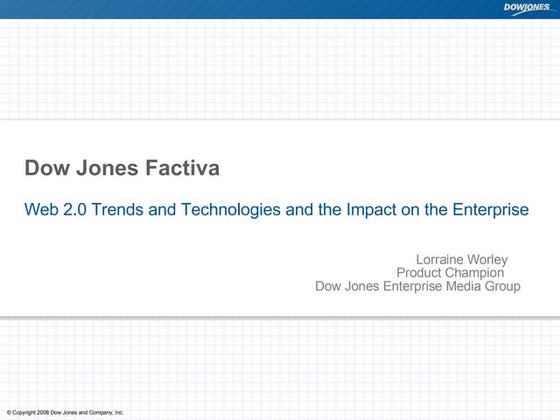 DOWJONES

Dow Jones Factiva

Web 2.0 Trends and Technologies and the Impact on the Enterprise

Lorraine Worley
Product Champion
Dow Jones Enterprise Media Group

© Copyright 2008 Dow Jones and Company, Inc.